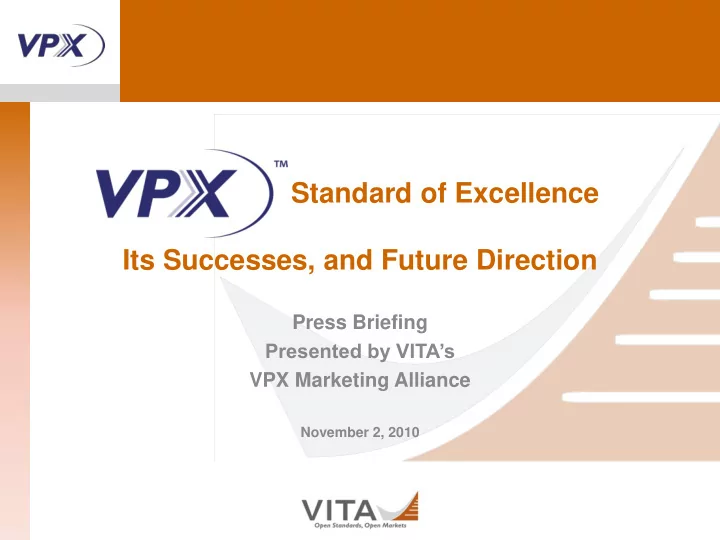 VPX

VPX™ Standard of Excellence

Its Successes, and Future Direction

Press Briefing
Presented by VITA's
VPX Marketing Alliance

November 2, 2010

VITA
Open Standards, Open Markets